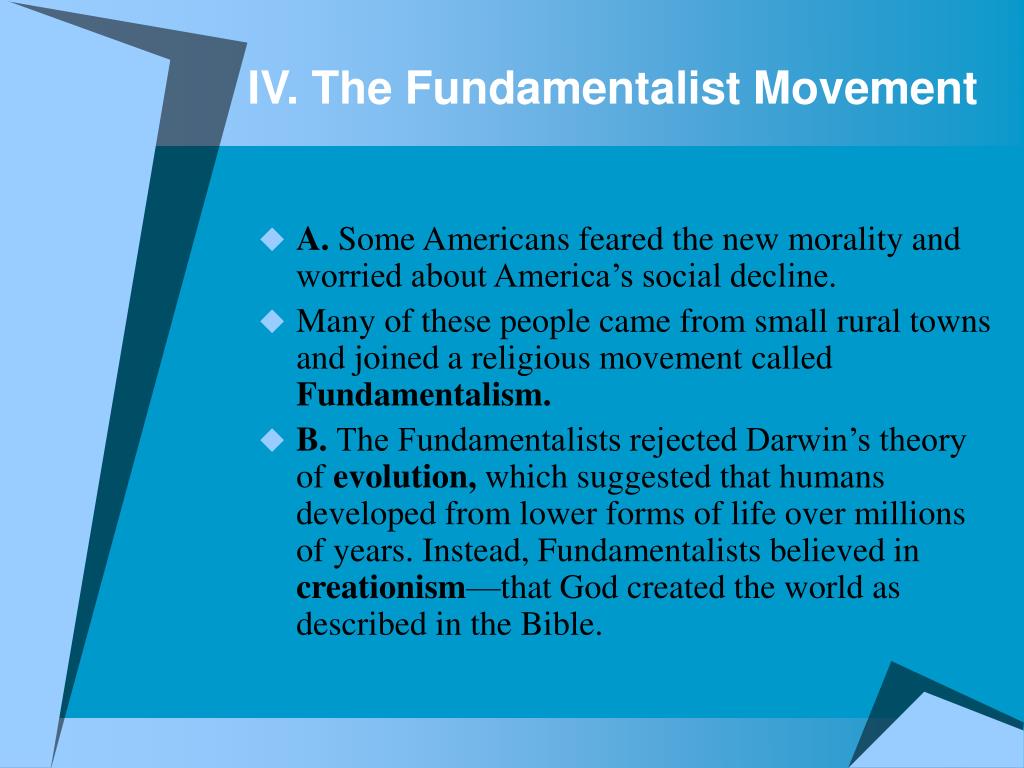 IV. The Fundamentalist Movement

A. Some Americans feared the new morality and worried about America’s social decline.

Many of these people came from small rural towns and joined a religious movement called Fundamentalism.

B. The Fundamentalists rejected Darwin’s theory of evolution, which suggested that humans developed from lower forms of life over millions of years. Instead, Fundamentalists believed in creationism—that God created the world as described in the Bible.